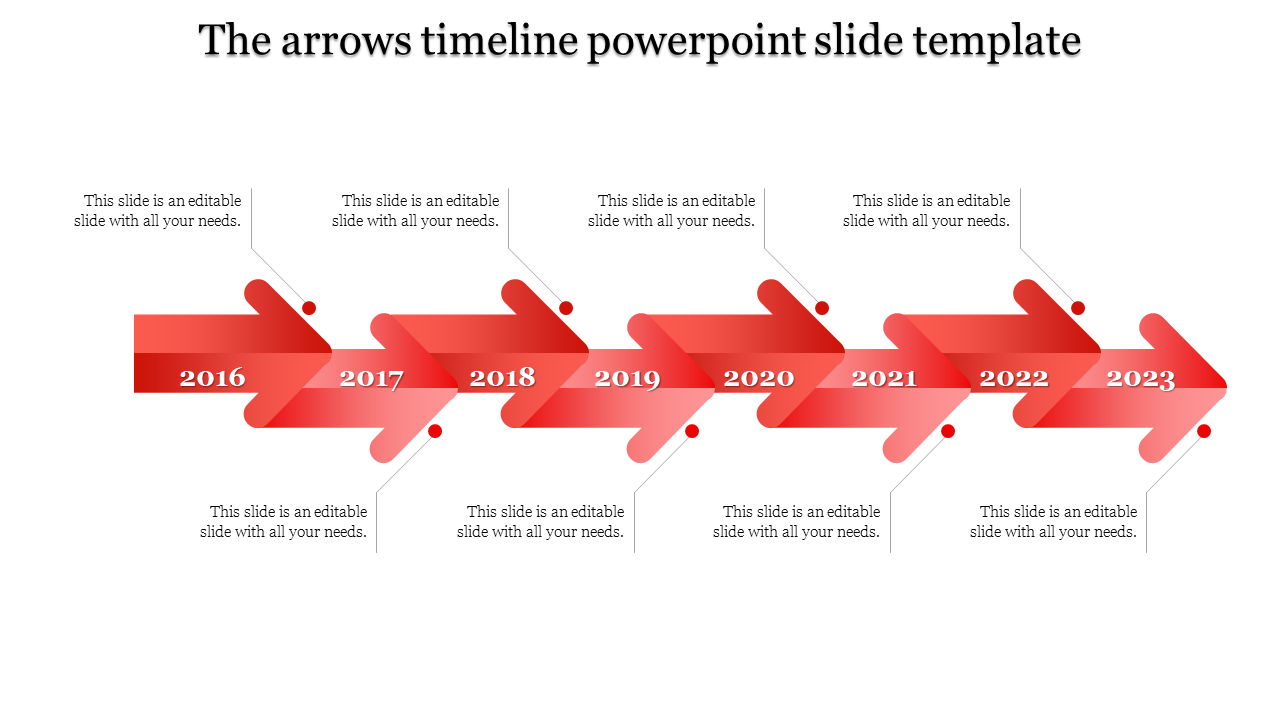 The arrows timeline powerpoint slide template

This slide is an editable slide with all your needs.

This slide is an editable slide with all your needs.

This slide is an editable slide with all your needs.

This slide is an editable slide with all your needs.

2016 2017 2018 2019 2020 2021 2022 2023

This slide is an editable slide with all your needs.

This slide is an editable slide with all your needs.

This slide is an editable slide with all your needs.

This slide is an editable slide with all your needs.